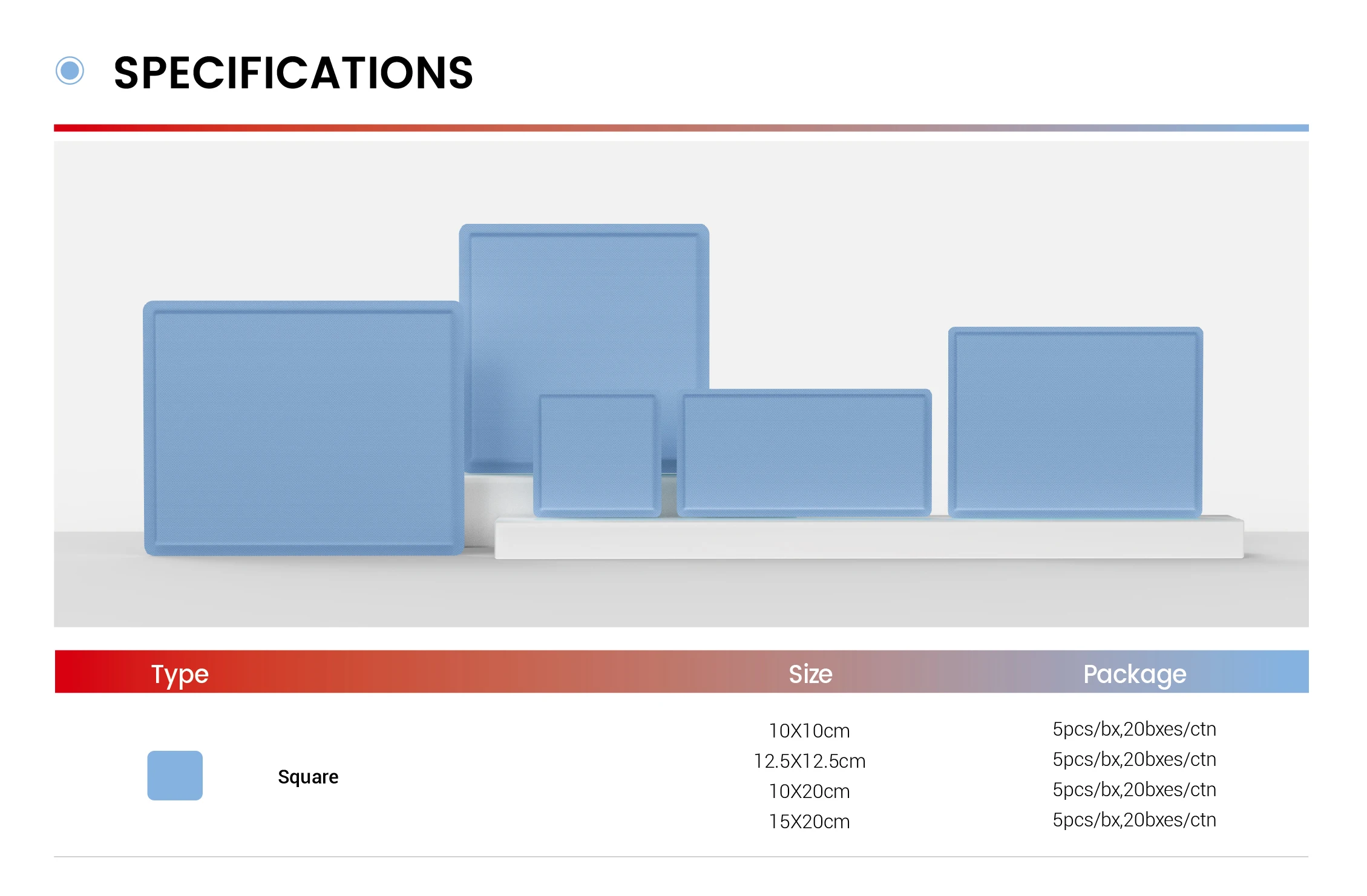 SPECIFICATIONS

| Type | Size | Package |
|---|---|---|
| Square | 10X10cm | 5pcs/bx,20bxes/ctn |
| | 12.5X12.5cm | 5pcs/bx,20bxes/ctn |
| | 10X20cm | 5pcs/bx,20bxes/ctn |
| | 15X20cm | 5pcs/bx,20bxes/ctn |